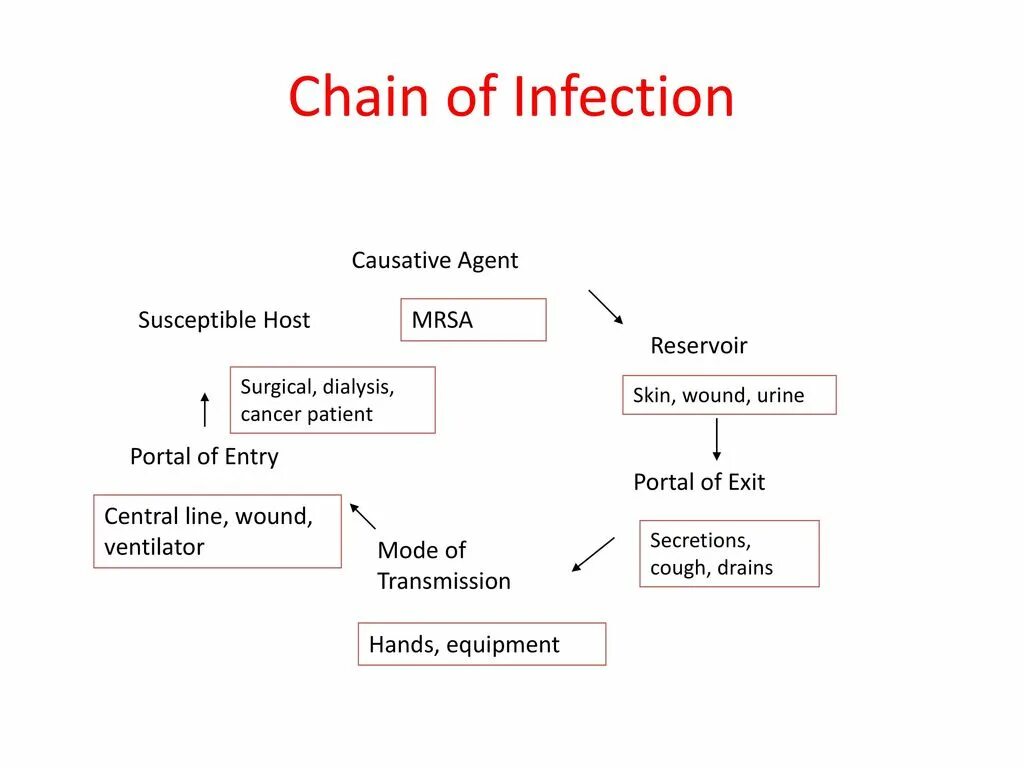 Chain of Infection

Causative Agent

MRSA

Reservoir

Skin, wound, urine

Portal of Exit

Secretions, cough, drains

Mode of Transmission

Hands, equipment

Portal of Entry

Central line, wound, ventilator

Susceptible Host

Surgical, dialysis, cancer patient